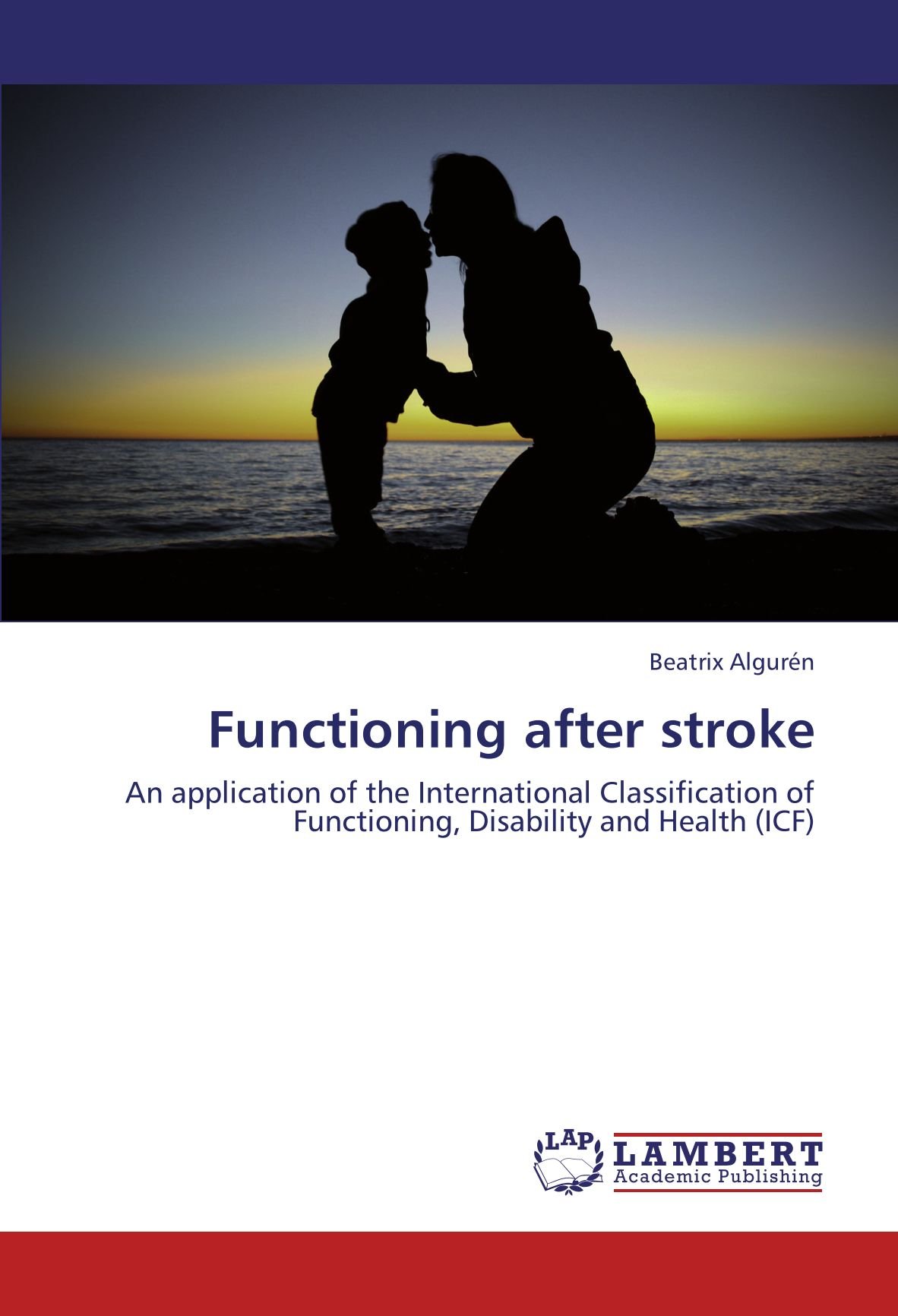 Beatrix Algurén

Functioning after stroke

An application of the International Classification of Functioning, Disability and Health (ICF)

LAP LAMBERT Academic Publishing